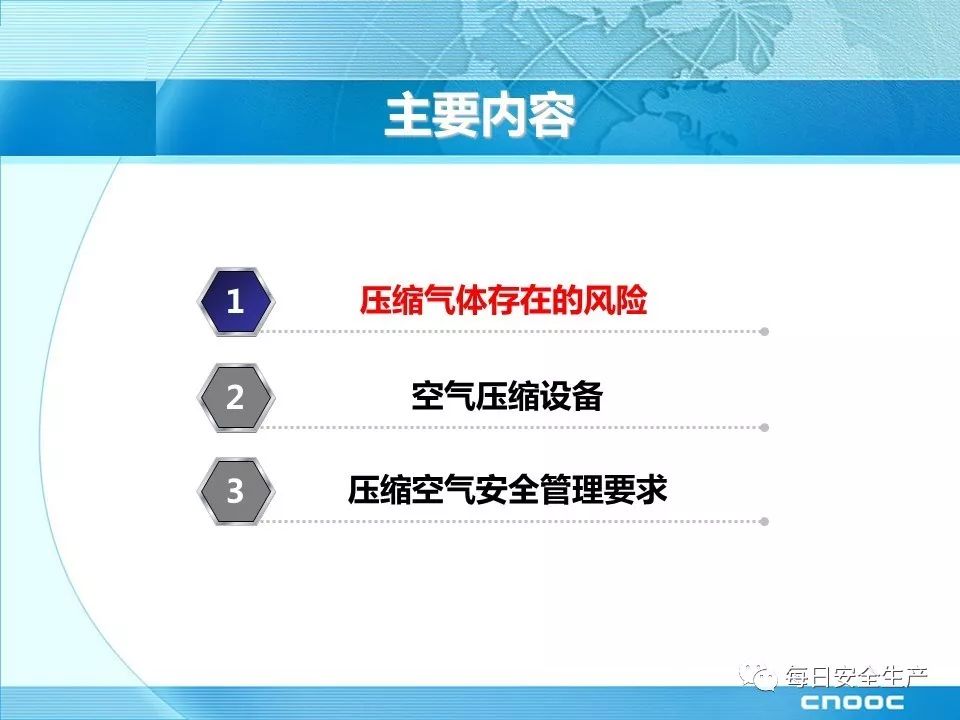 主要内容

1 压缩气体存在的风险

2 空气压缩设备

3 压缩空气安全管理要求

每日安全生产

CNOOC